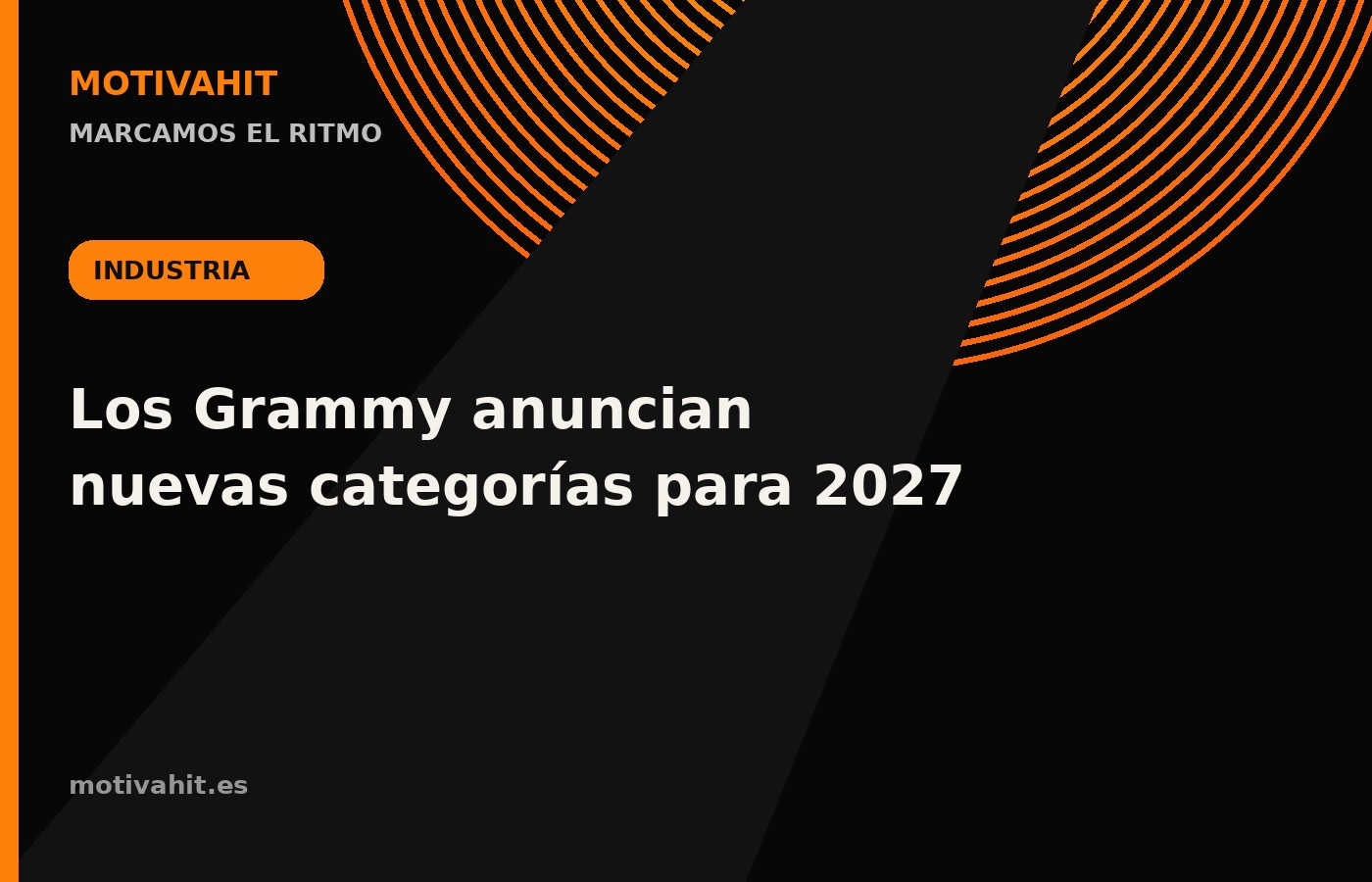 MOTIVAHIT
MARCAMOS EL RITMO

INDUSTRIA

Los Grammy anuncian nuevas categorías para 2027

motivahit.es